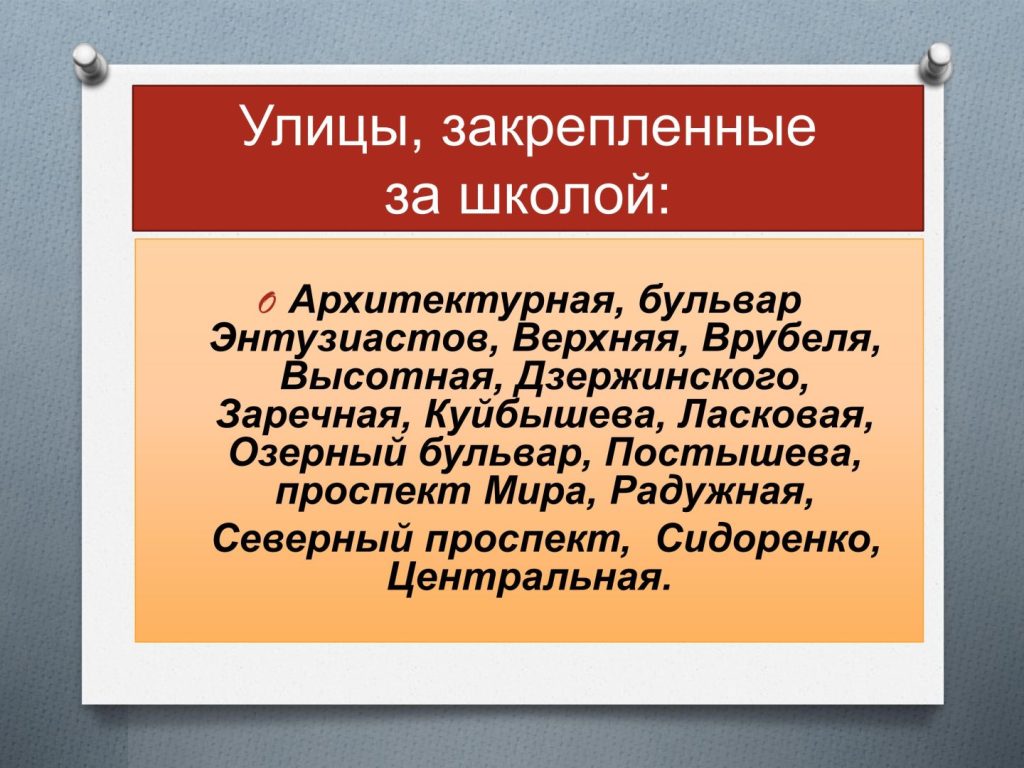 Улицы, закрепленные за школой:

Архитектурная, бульвар Энтузиастов, Верхняя, Врубеля, Высотная, Дзержинского, Заречная, Куйбышева, Ласковая, Озерный бульвар, Постышева, проспект Мира, Радужная,

Северный проспект, Сидоренко, Центральная.